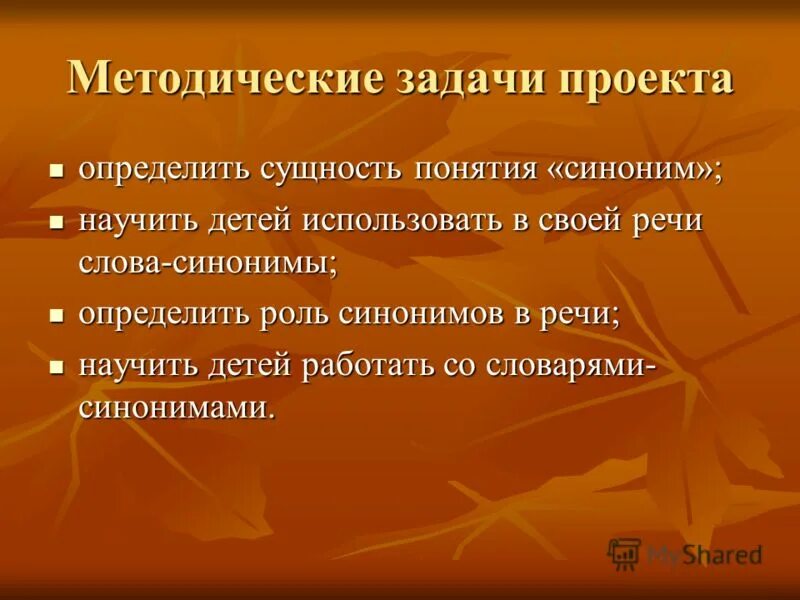 Методические задачи проекта

- определить сущность понятия «синоним»;
- научить детей использовать в своей речи слова-синонимы;
- определить роль синонимов в речи;
- научить детей работать со словарями-синонимами.

MyShared